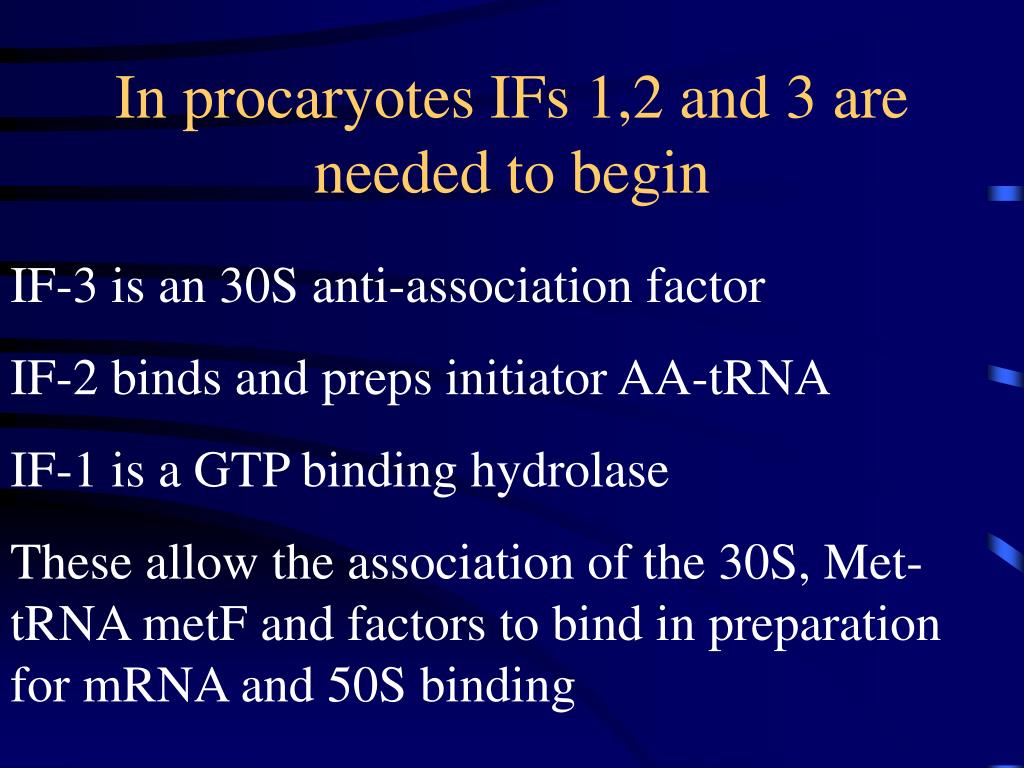 In procaryotes IFs 1,2 and 3 are needed to begin

IF-3 is an 30S anti-association factor

IF-2 binds and preps initiator AA-tRNA

IF-1 is a GTP binding hydrolase

These allow the association of the 30S, Met-tRNA metF and factors to bind in preparation for mRNA and 50S binding